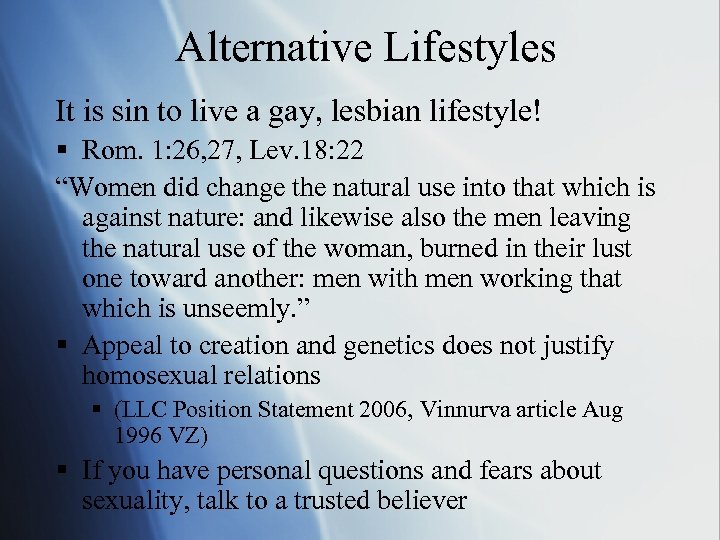 Alternative Lifestyles

It is sin to live a gay, lesbian lifestyle!

▪ Rom. 1:26,27, Lev.18:22

“Women did change the natural use into that which is against nature: and likewise also the men leaving the natural use of the woman, burned in their lust one toward another: men with men working that which is unseemly.”

▪ Appeal to creation and genetics does not justify homosexual relations

▪ (LLC Position Statement 2006, Vinnurva article Aug 1996 VZ)

▪ If you have personal questions and fears about sexuality, talk to a trusted believer